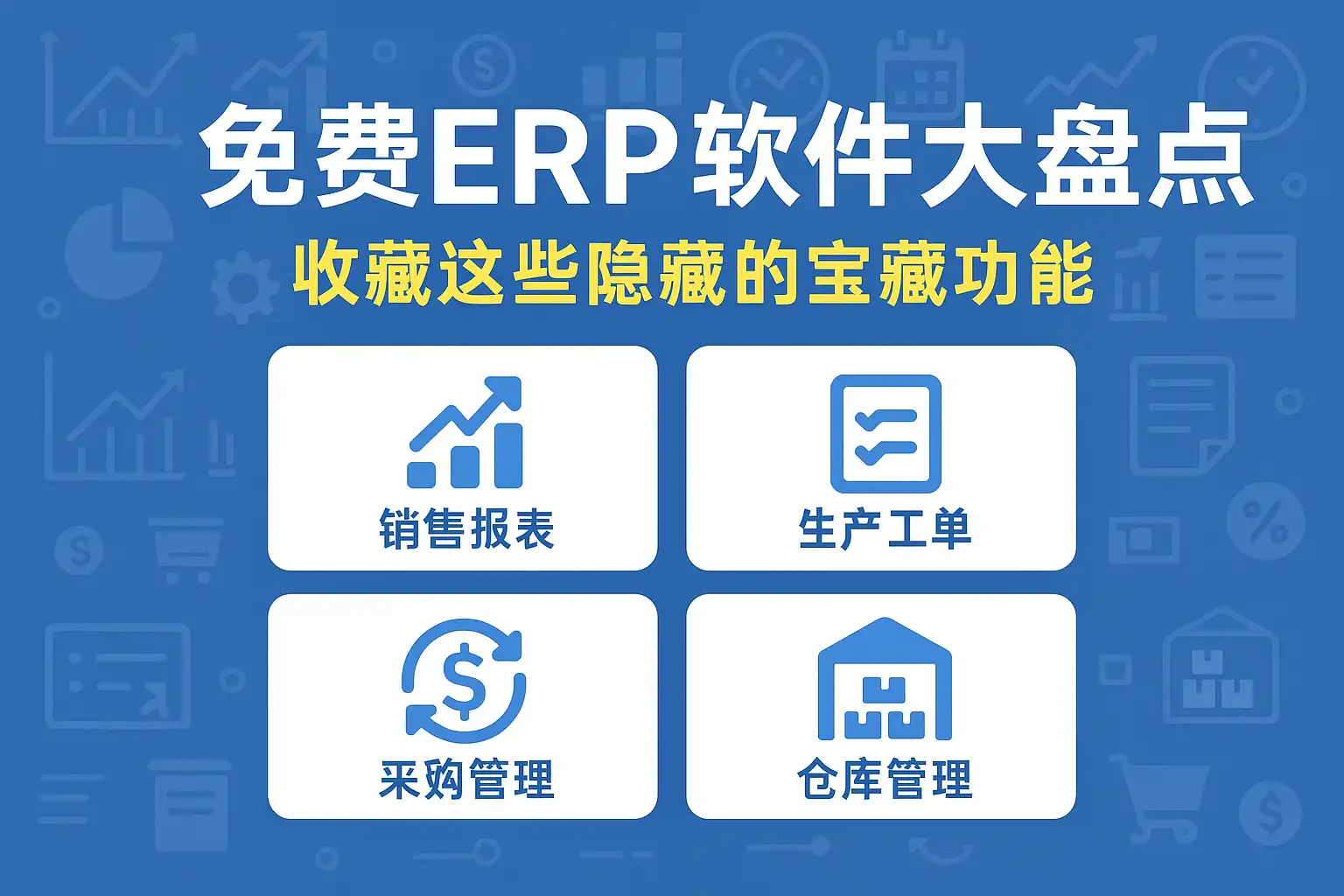 免费ERP软件大盘点

收藏这些隐藏的宝藏功能

销售报表

生产工单

采购管理

仓库管理